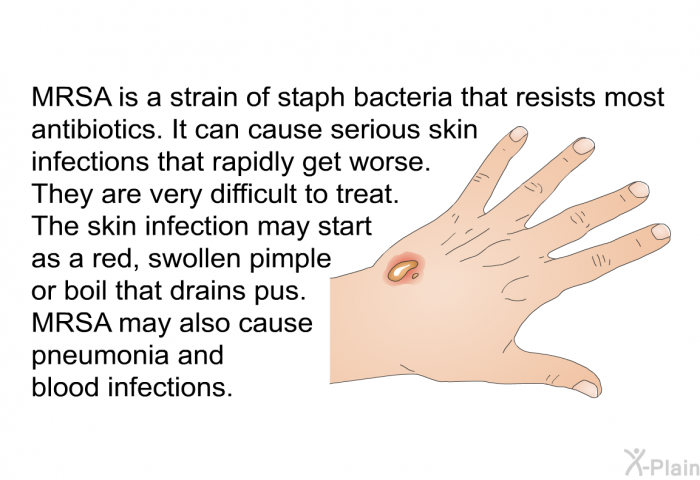 MRSA is a strain of staph bacteria that resists most antibiotics. It can cause serious skin infections that rapidly get worse. They are very difficult to treat. The skin infection may start as a red, swollen pimple or boil that drains pus. MRSA may also cause pneumonia and blood infections.

X-Plain